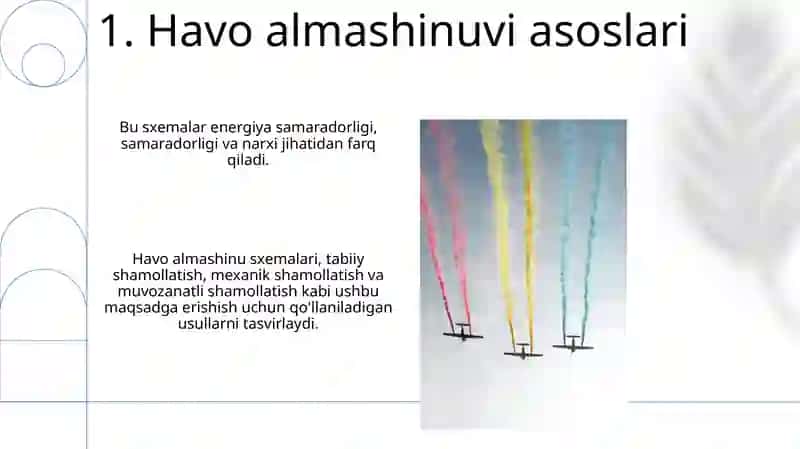 1. Havo almashinuvi asoslari

Bu sxemalar energiya samaradorligi, samaradorligi va narxi jihatidan farq qiladi.

Havo almashinu sxemalari, tabiiy shamollatish, mexanik shamollatish va muvozanatli shamollatish kabi ushbu maqsadga erishish uchun qo'llaniladigan usullarni tasvirlaydi.